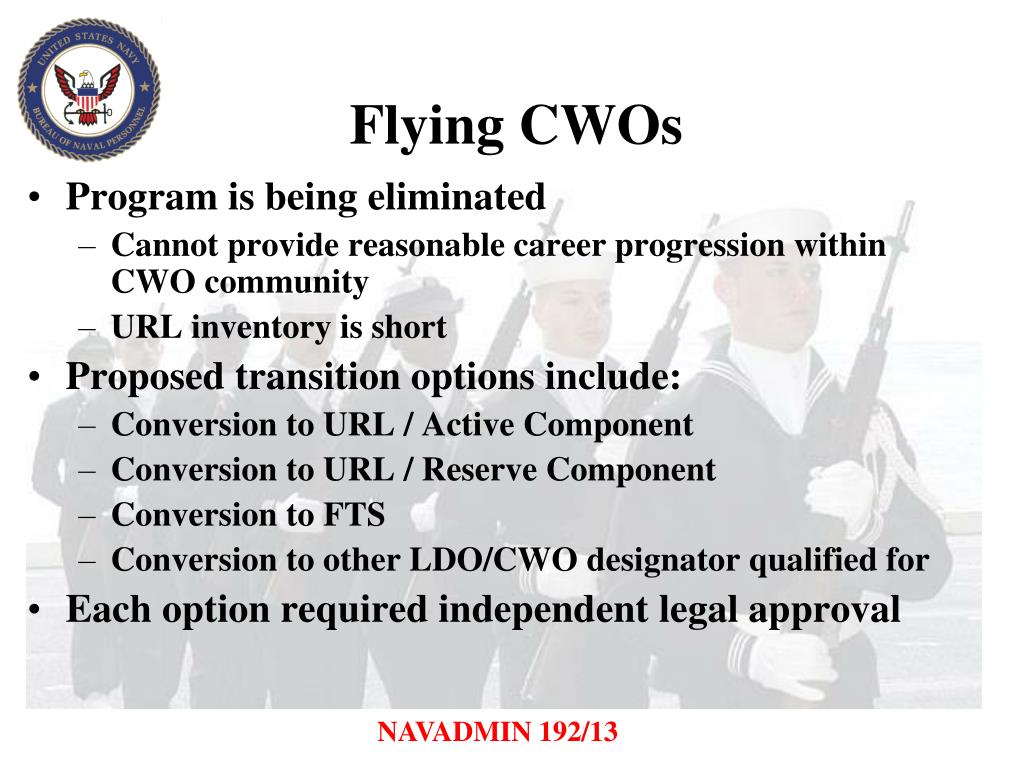 UNITED STATES NAVY
BUREAU OF NAVAL PERSONNEL

Flying CWOs

• Program is being eliminated
– Cannot provide reasonable career progression within CWO community
– URL inventory is short
• Proposed transition options include:
– Conversion to URL / Active Component
– Conversion to URL / Reserve Component
– Conversion to FTS
– Conversion to other LDO/CWO designator qualified for
• Each option required independent legal approval

NAVADMIN 192/13